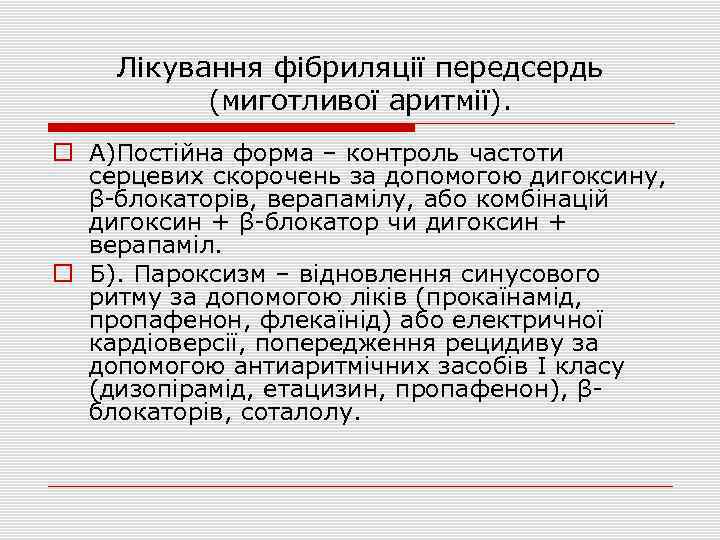 Лікування фібриляції передсердь (миготливої аритмії).

А)Постійна форма – контроль частоти серцевих скорочень за допомогою дигоксину, β-блокаторів, верапамілу, або комбінацій дигоксин + β-блокатор чи дигоксин + верапаміл.

Б). Пароксизм – відновлення синусового ритму за допомогою ліків (прокаїнамід, пропафенон, флекаїнід) або електричної кардіоверсії, попередження рецидиву за допомогою антиаритмічних засобів I класу (дизопірамід, етацизин, пропафенон), β-блокаторів, соталолу.